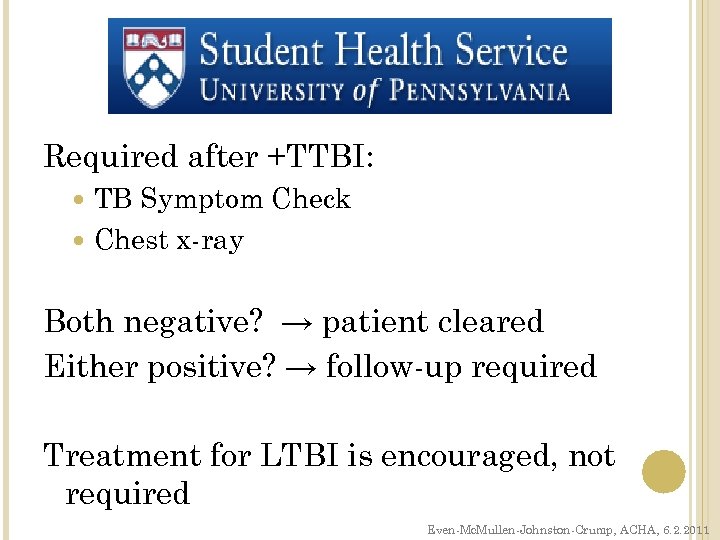 Student Health Service
UNIVERSITY of PENNSYLVANIA

Required after +TTBI:
- TB Symptom Check
- Chest x-ray

Both negative? → patient cleared
Either positive? → follow-up required

Treatment for LTBI is encouraged, not required

Even-McMullen-Johnston-Crump, ACHA, 6.2.2011